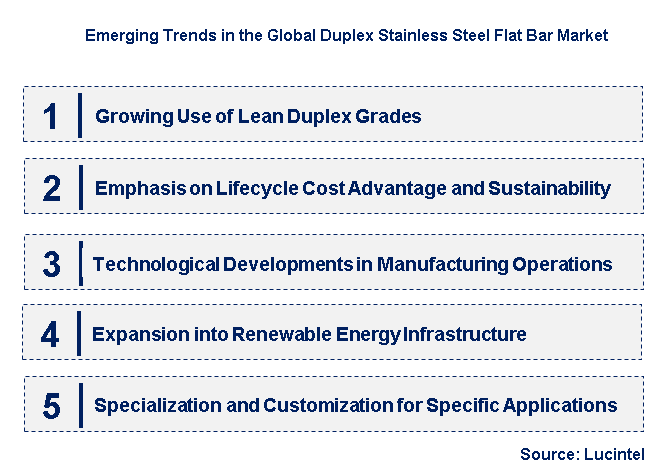 Emerging Trends in the Global Duplex Stainless Steel Flat Bar Market

1 Growing Use of Lean Duplex Grades

2 Emphasis on Lifecycle Cost Advantage and Sustainability

3 Technological Developments in Manufacturing Operations

4 Expansion into Renewable Energy Infrastructure

5 Specialization and Customization for Specific Applications

Source: Lucintel